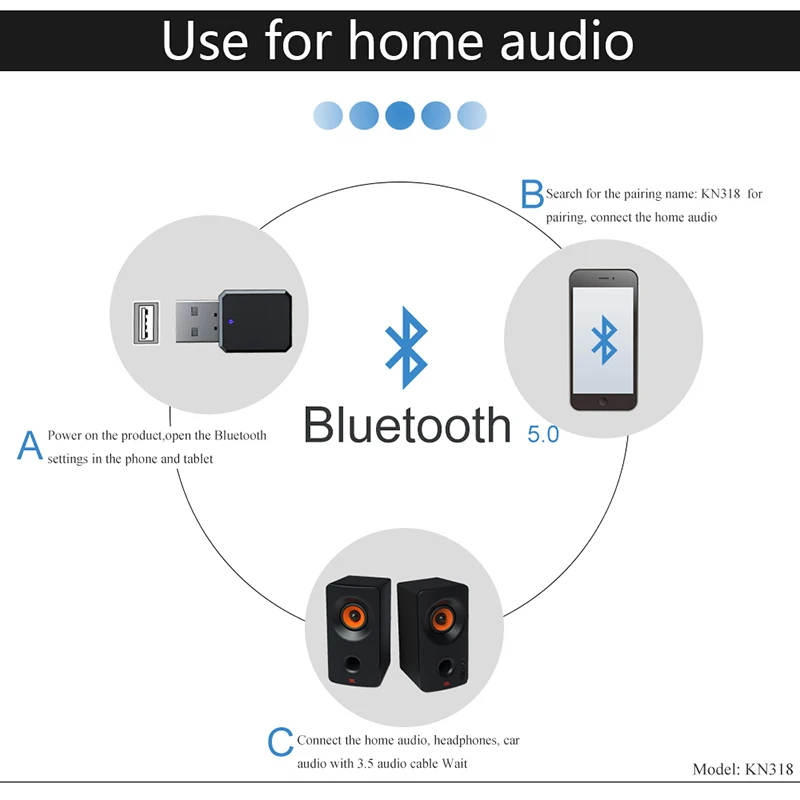 Use for home audio

B Search for the pairing name: KN318 for pairing, connect the home audio

Bluetooth 5.0

A Power on the product,open the Bluetooth settings in the phone and tablet

C Connect the home audio, headphones, car audio with 3.5 audio cable Wait

Model: KN318